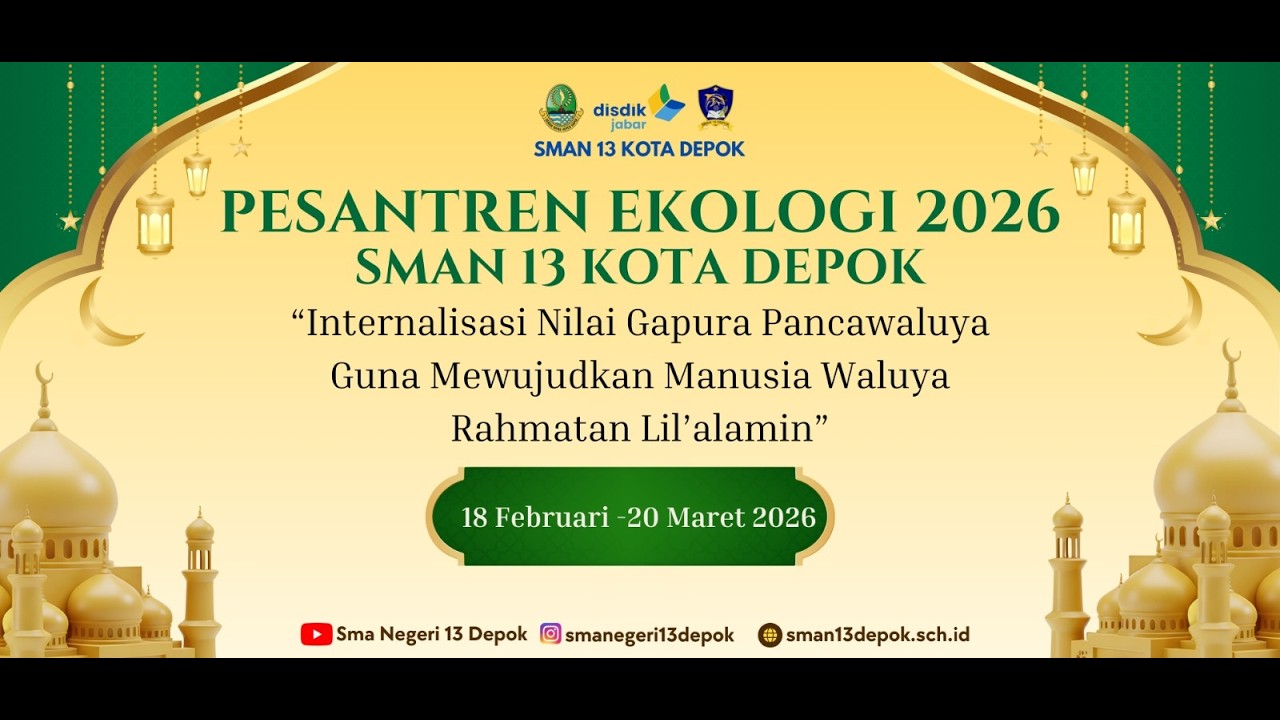 disdik jabar
SMAN 13 KOTA DEPOK

PESANTREN EKOLOGI 2026
SMAN 13 KOTA DEPOK

“Internalisasi Nilai Gapura Pancawaluya Guna Mewujudkan Manusia Waluya Rahmatan Lil’alamin”

18 Februari -20 Maret 2026

Sma Negeri 13 Depok smanegeri13depok sman13depok.sch.id